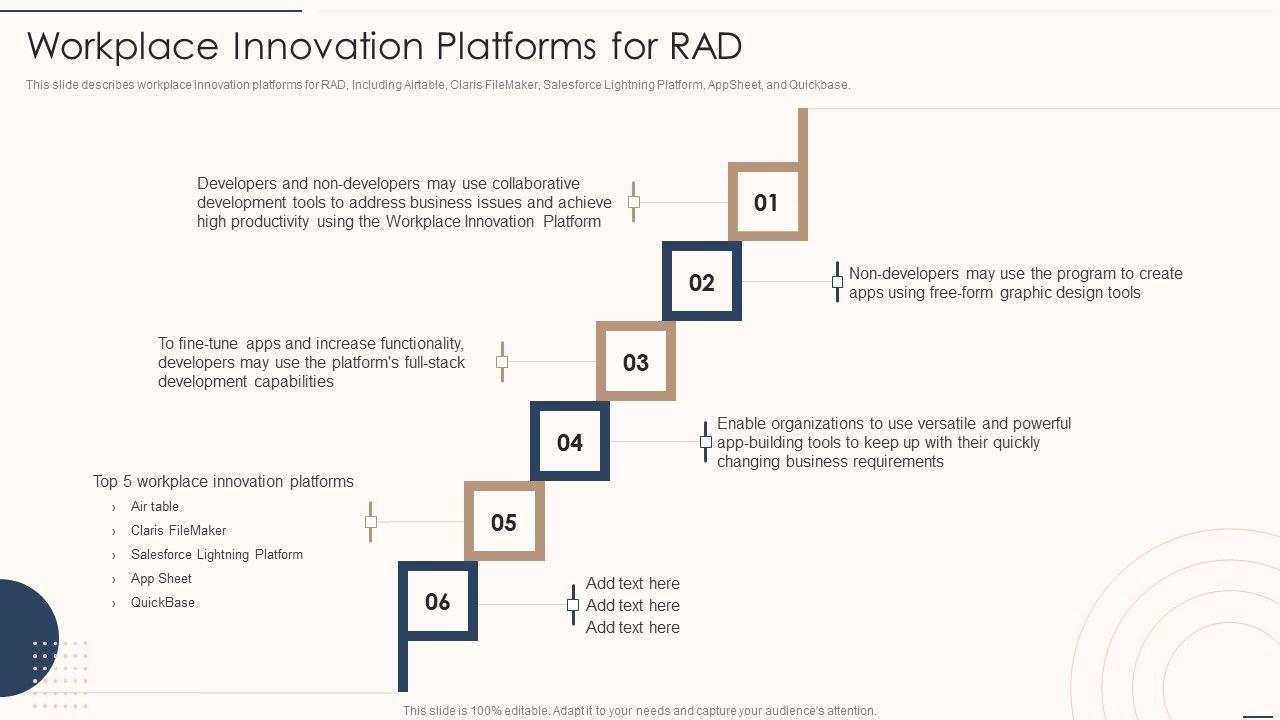 Workplace Innovation Platforms for RAD

This slide describes workplace innovation platforms for RAD, including Airtable, Claris FileMaker, Salesforce Lightning Platform, AppSheet, and Quickbase.

Developers and non-developers may use collaborative development tools to address business issues and achieve high productivity using the Workplace Innovation Platform

01

02

Non-developers may use the program to create apps using free-form graphic design tools

To fine-tune apps and increase functionality, developers may use the platform's full-stack development capabilities

03

04

Enable organizations to use versatile and powerful app-building tools to keep up with their quickly changing business requirements

Top 5 workplace innovation platforms
› Air table
› Claris FileMaker
› Salesforce Lightning Platform
› App Sheet
› QuickBase

05

06

Add text here
Add text here
Add text here

This slide is 100% editable. Adapt it to your needs and capture your audience's attention.